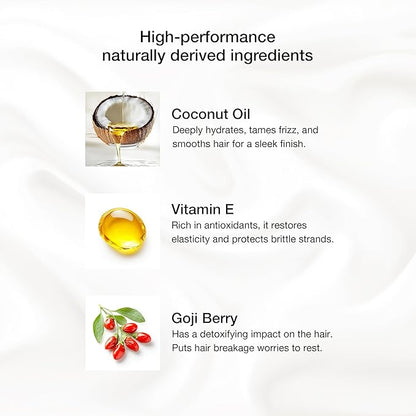 High-performance naturally derived ingredients

Coconut Oil
Deeply hydrates, tames frizz, and smooths hair for a sleek finish.

Vitamin E
Rich in antioxidants, it restores elasticity and protects brittle strands.

Goji Berry
Has a detoxifying impact on the hair. Puts hair breakage worries to rest.